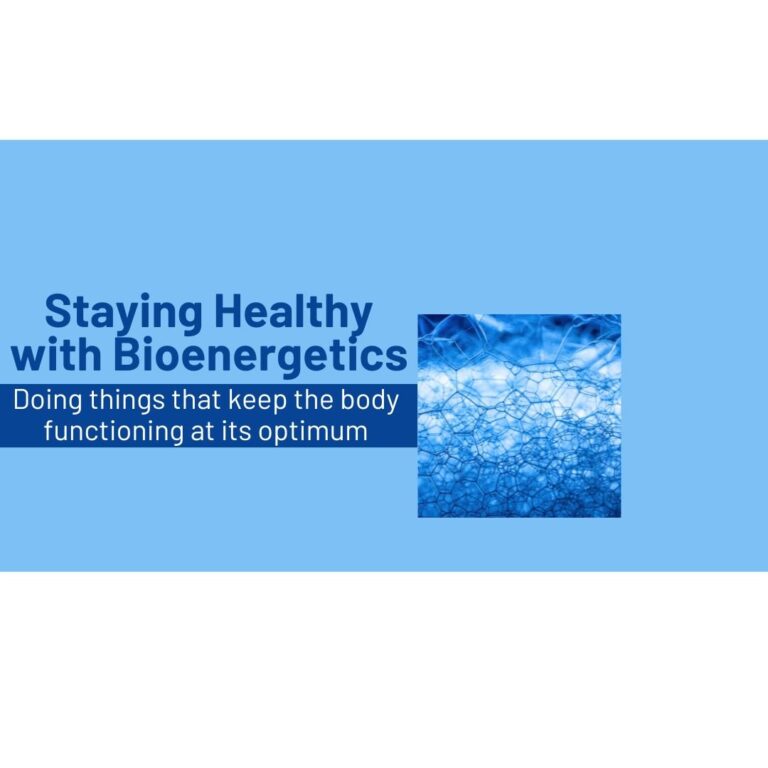 Staying Healthy with Bioenergetics

Doing things that keep the body functioning at its optimum